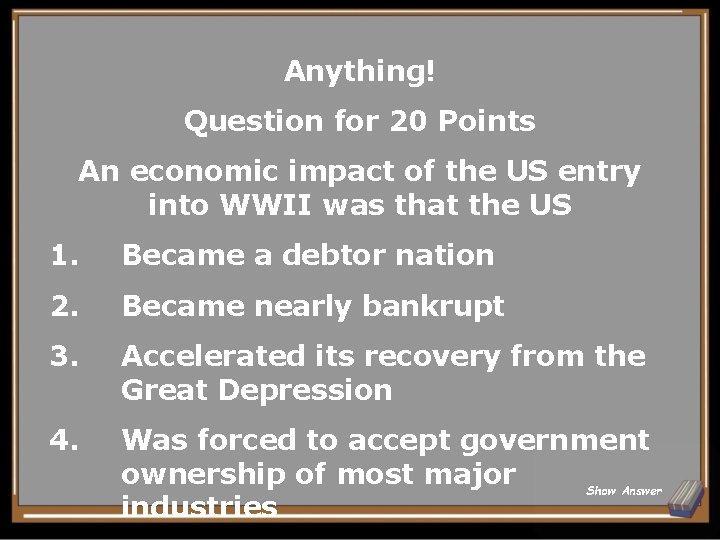 Anything!

Question for 20 Points

An economic impact of the US entry into WWII was that the US

1. Became a debtor nation

2. Became nearly bankrupt

3. Accelerated its recovery from the Great Depression

4. Was forced to accept government ownership of most major industries

Show Answer